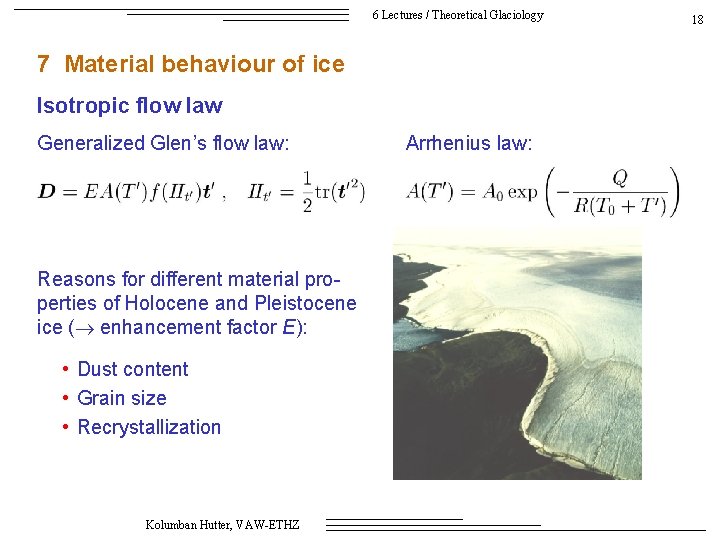 6 Lectures / Theoretical Glaciology

18

7 Material behaviour of ice

Isotropic flow law

Generalized Glen's flow law:

$\boldsymbol{D} = EA(T')f(II_{t'})\boldsymbol{t}'$ , $II_{t'} = \frac{1}{2}\mathrm{tr}(\boldsymbol{t}'^2)$

Arrhenius law:

$A(T') = A_0 \exp\left(-\frac{Q}{R(T_0 + T')}\right)$

Reasons for different material properties of Holocene and Pleistocene ice ($\rightarrow$ enhancement factor $E$):

• Dust content
• Grain size
• Recrystallization

Kolumban Hutter, VAW-ETHZ